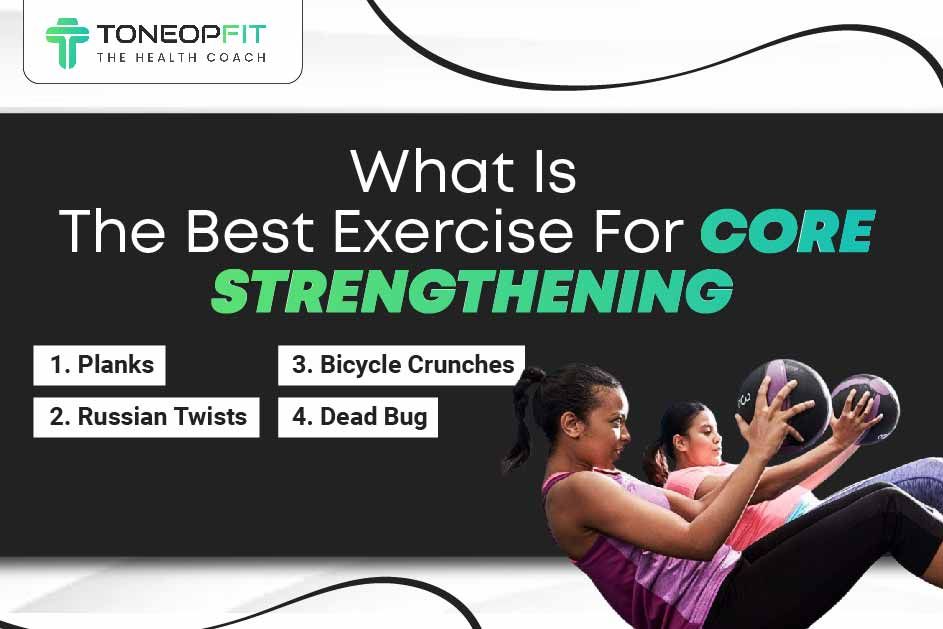 TONEOPFIT
THE HEALTH COACH

What Is
The Best Exercise For CORE STRENGTHENING

1. Planks
2. Russian Twists
3. Bicycle Crunches
4. Dead Bug